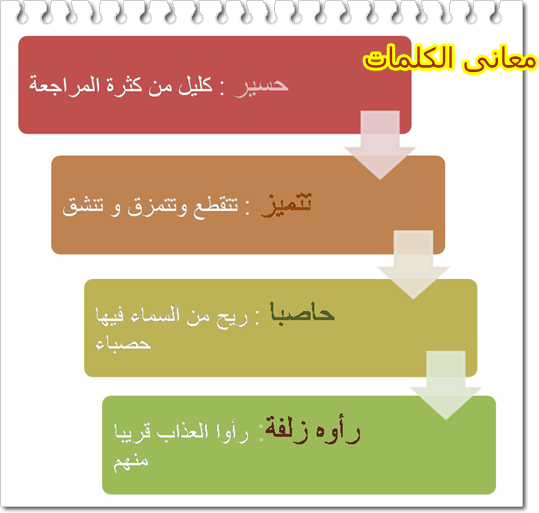 معانى الكلمات

حسير : كليل من كثرة المراجعة

تتميز : تتقطع وتتمزق و تنشق

حاصبا : ريح من السماء فيها حصباء

رأوه زلفة: رأوا العذاب قريبا منهم